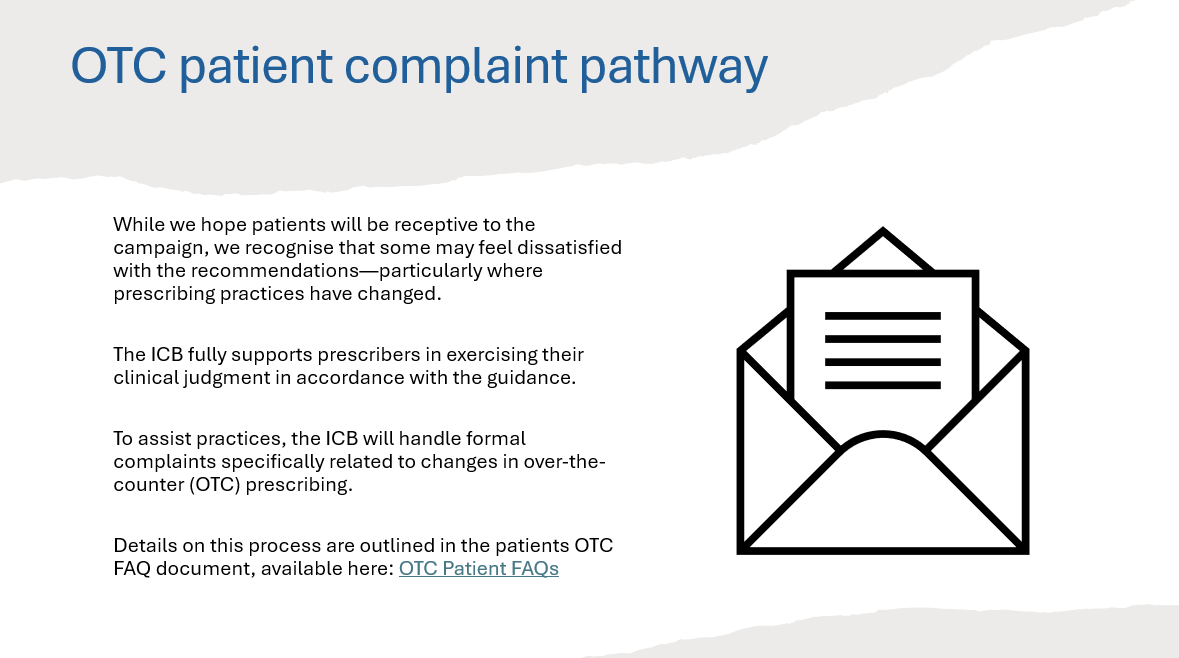 OTC patient complaint pathway

While we hope patients will be receptive to the campaign, we recognise that some may feel dissatisfied with the recommendations—particularly where prescribing practices have changed.

The ICB fully supports prescribers in exercising their clinical judgment in accordance with the guidance.

To assist practices, the ICB will handle formal complaints specifically related to changes in over-the-counter (OTC) prescribing.

Details on this process are outlined in the patients OTC FAQ document, available here: OTC Patient FAQs